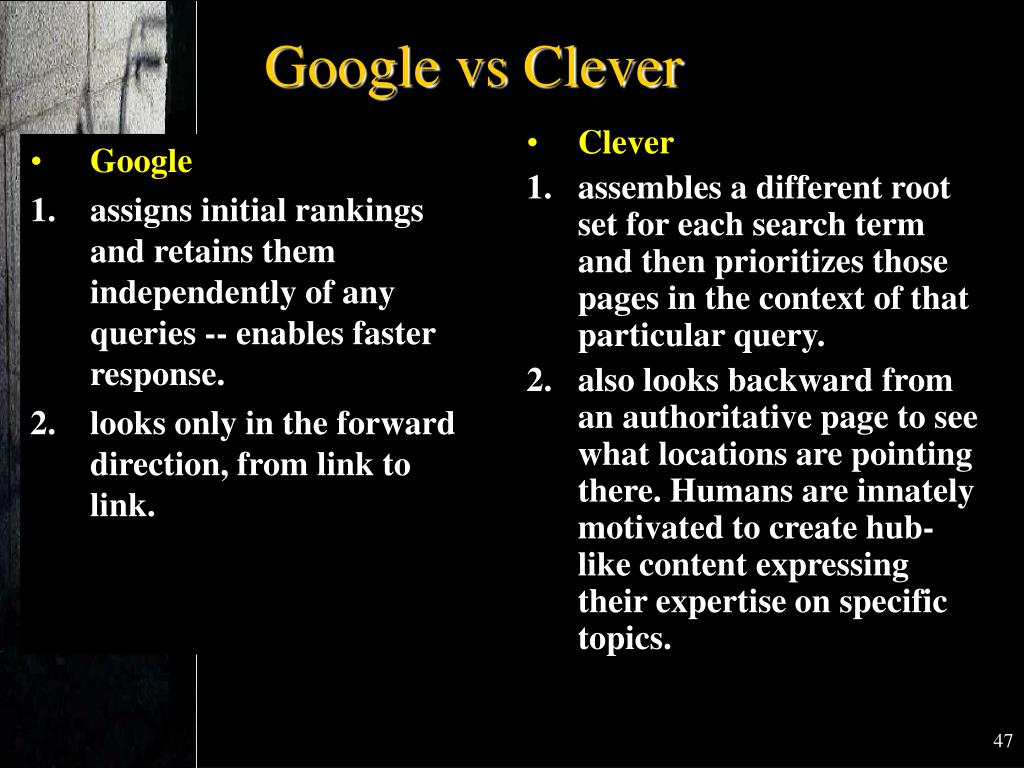 Google vs Clever

• Google
1. assigns initial rankings and retains them independently of any queries -- enables faster response.
2. looks only in the forward direction, from link to link.

• Clever
1. assembles a different root set for each search term and then prioritizes those pages in the context of that particular query.
2. also looks backward from an authoritative page to see what locations are pointing there. Humans are innately motivated to create hub-like content expressing their expertise on specific topics.

47